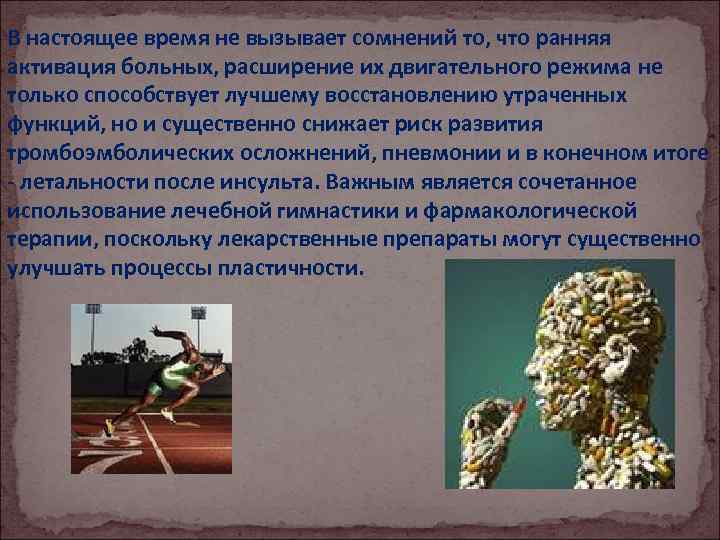 В настоящее время не вызывает сомнений то, что ранняя активация больных, расширение их двигательного режима не только способствует лучшему восстановлению утраченных функций, но и существенно снижает риск развития тромбоэмболических осложнений, пневмонии и в конечном итоге - летальности после инсульта. Важным является сочетанное использование лечебной гимнастики и фармакологической терапии, поскольку лекарственные препараты могут существенно улучшать процессы пластичности.